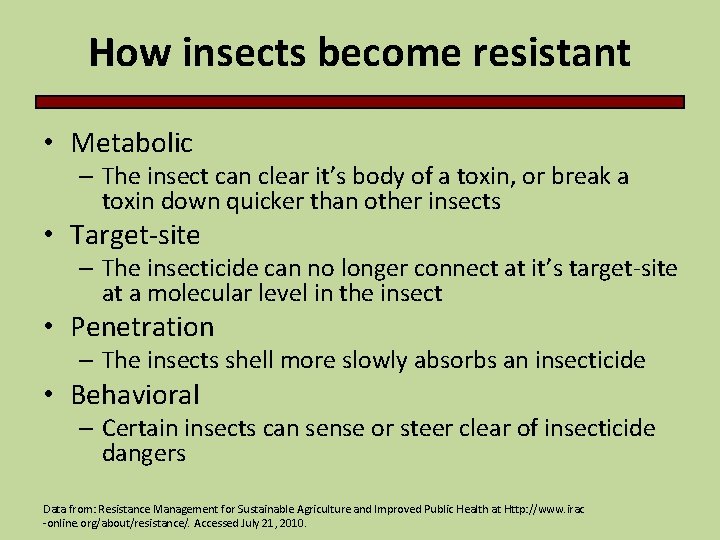 How insects become resistant

• Metabolic
– The insect can clear it's body of a toxin, or break a toxin down quicker than other insects

• Target-site
– The insecticide can no longer connect at it's target-site at a molecular level in the insect

• Penetration
– The insects shell more slowly absorbs an insecticide

• Behavioral
– Certain insects can sense or steer clear of insecticide dangers

Data from: Resistance Management for Sustainable Agriculture and Improved Public Health at Http://www.irac-online.org/about/resistance/. Accessed July 21, 2010.